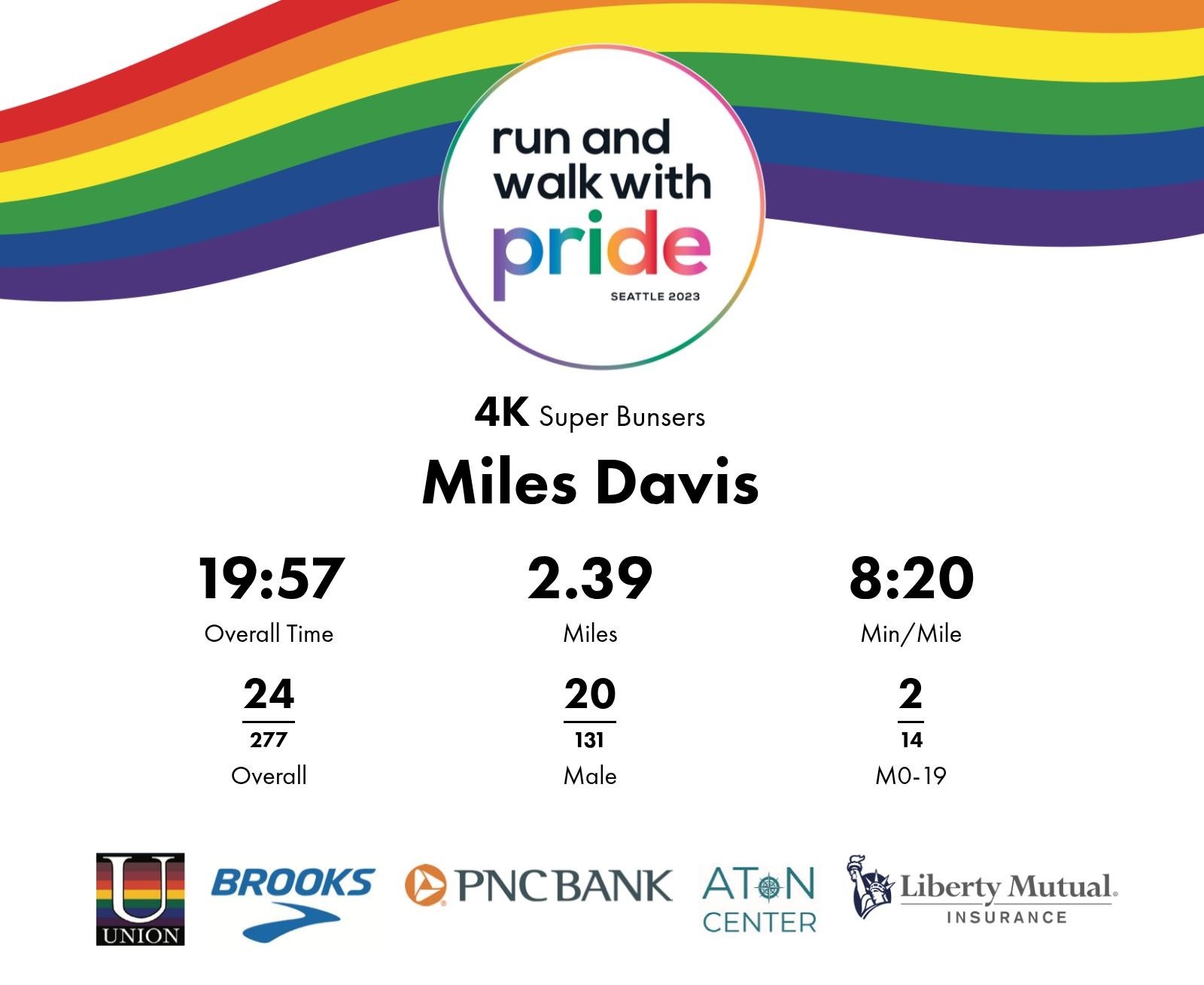 run and walk with pride
SEATTLE 2023

4K Super Bunsers

Miles Davis

19:57
Overall Time

2.39
Miles

8:20
Min/Mile

24
277
Overall

20
131
Male

2
14
M0-19

U
UNION

BROOKS

PNC BANK

ATON CENTER

Liberty Mutual.
INSURANCE